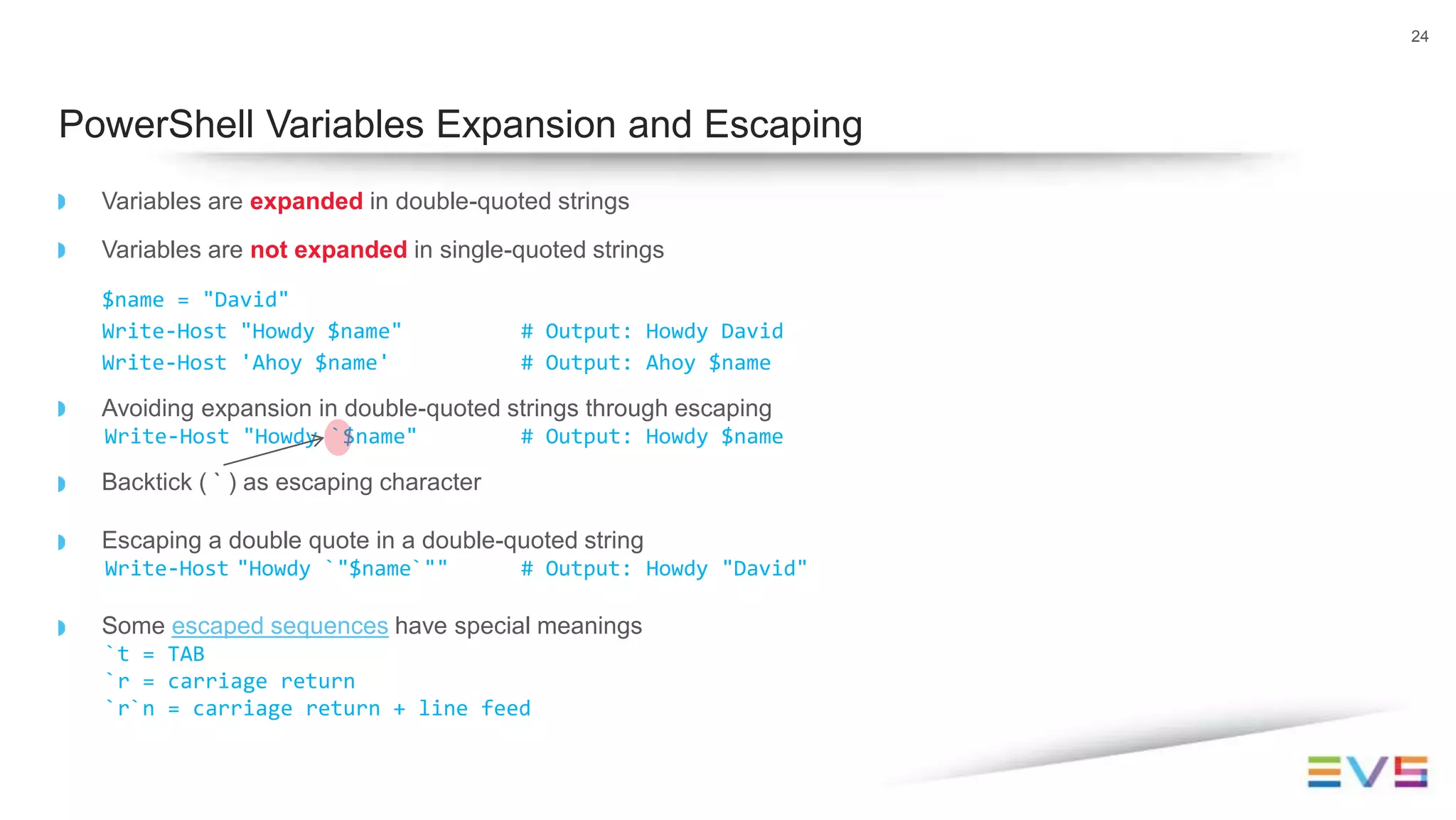 24

PowerShell Variables Expansion and Escaping

Variables are expanded in double-quoted strings

Variables are not expanded in single-quoted strings

$name = "David"
Write-Host "Howdy $name"          # Output: Howdy David
Write-Host 'Ahoy $name'           # Output: Ahoy $name

Avoiding expansion in double-quoted strings through escaping
Write-Host "Howdy `$name"          # Output: Howdy $name

Backtick ( ` ) as escaping character

Escaping a double quote in a double-quoted string
Write-Host "Howdy `"$name`""       # Output: Howdy "David"

Some escaped sequences have special meanings
`t = TAB
`r = carriage return
`r`n = carriage return + line feed

EVS